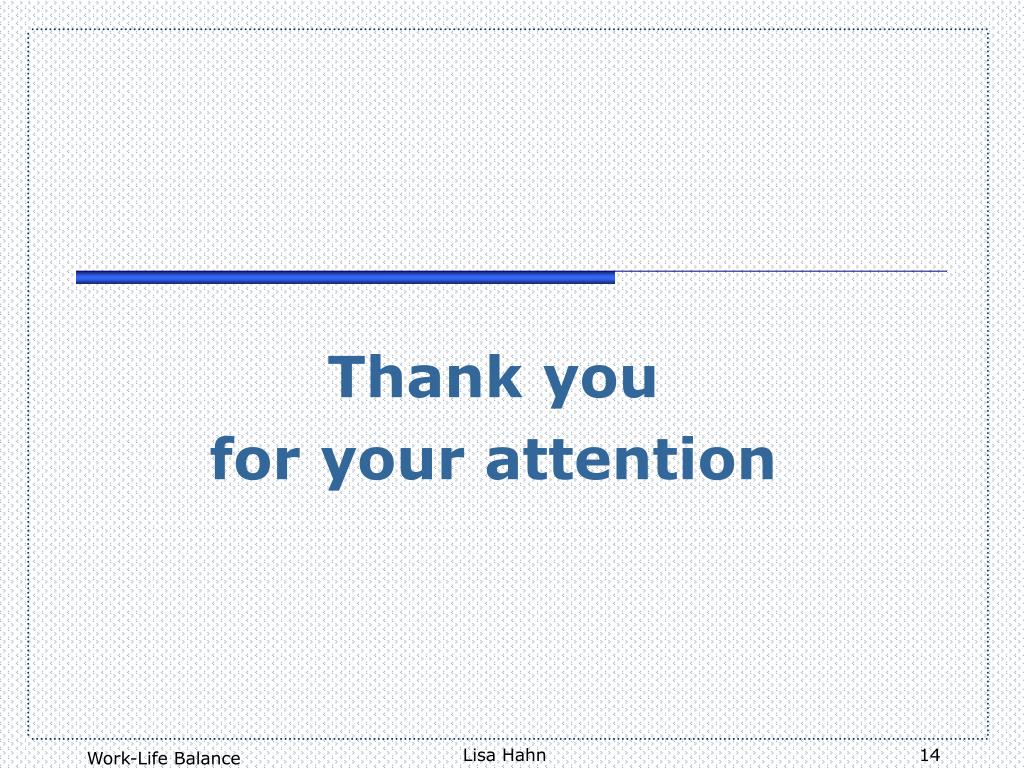 Thank you
for your attention

Work-Life Balance

Lisa Hahn

14